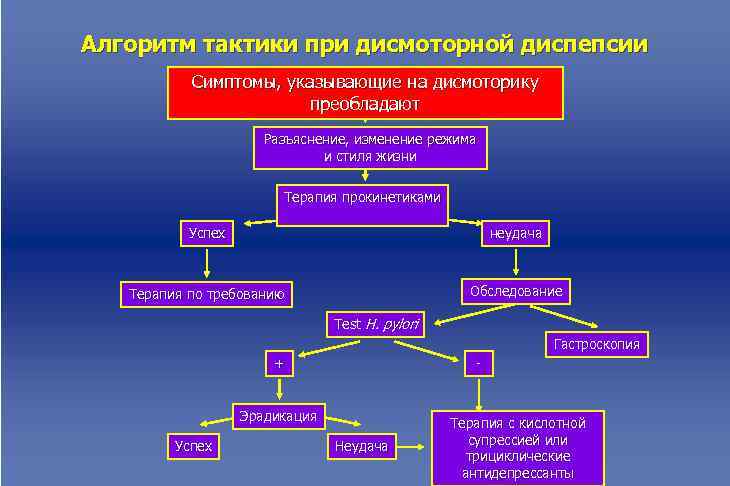 Алгоритм тактики при дисмоторной диспепсии

Симптомы, указывающие на дисмоторику преобладают

Разъяснение, изменение режима и стиля жизни

Терапия прокинетиками

Успех

неудача

Терапия по требованию

Обследование

Test H. pylori

Гастроскопия

+

-

Эрадикация

Успех

Неудача

Терапия с кислотной супрессией или трициклические антидепрессанты